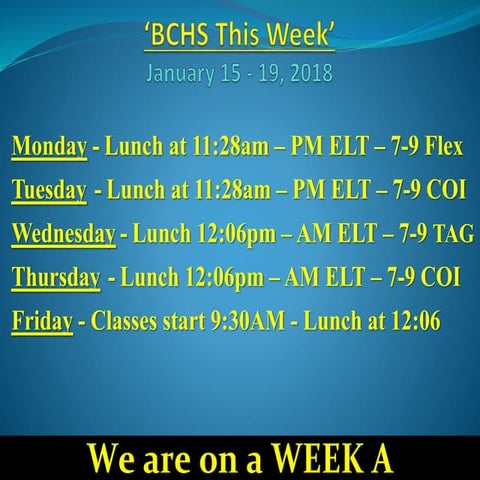 ‘BCHS This Week’

January 15 - 19, 2018

Monday - Lunch at 11:28am – PM ELT – 7-9 Flex

Tuesday - Lunch at 11:28am – PM ELT – 7-9 COI

Wednesday - Lunch 12:06pm – AM ELT – 7-9 TAG

Thursday - Lunch 12:06pm – AM ELT – 7-9 COI

Friday - Classes start 9:30AM - Lunch at 12:06

We are on a WEEK A